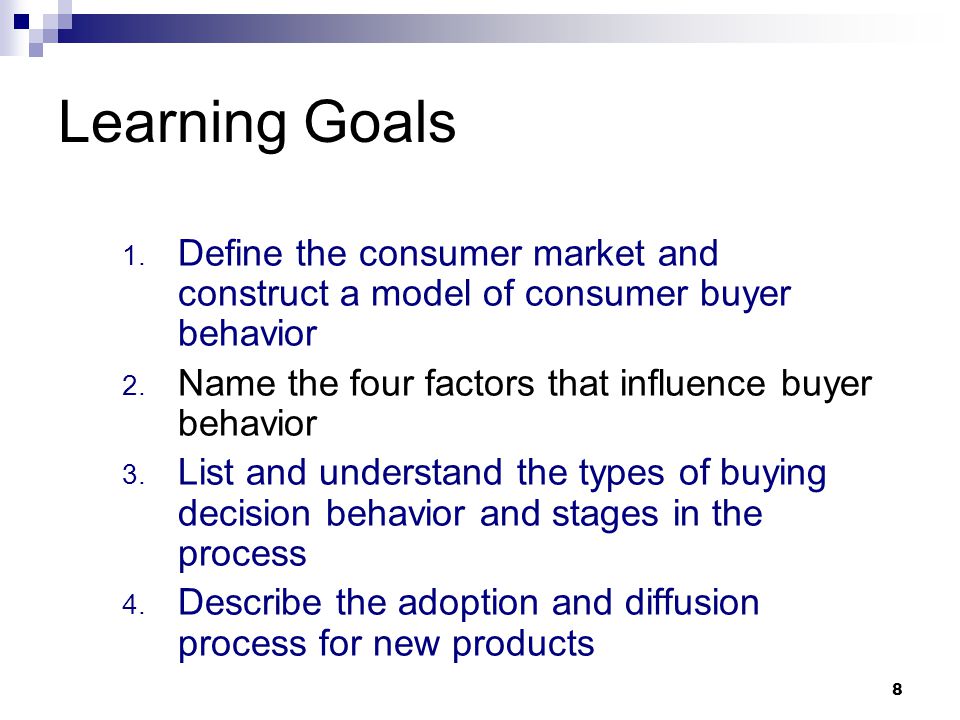 Learning Goals

1. Define the consumer market and construct a model of consumer buyer behavior
2. Name the four factors that influence buyer behavior
3. List and understand the types of buying decision behavior and stages in the process
4. Describe the adoption and diffusion process for new products

8